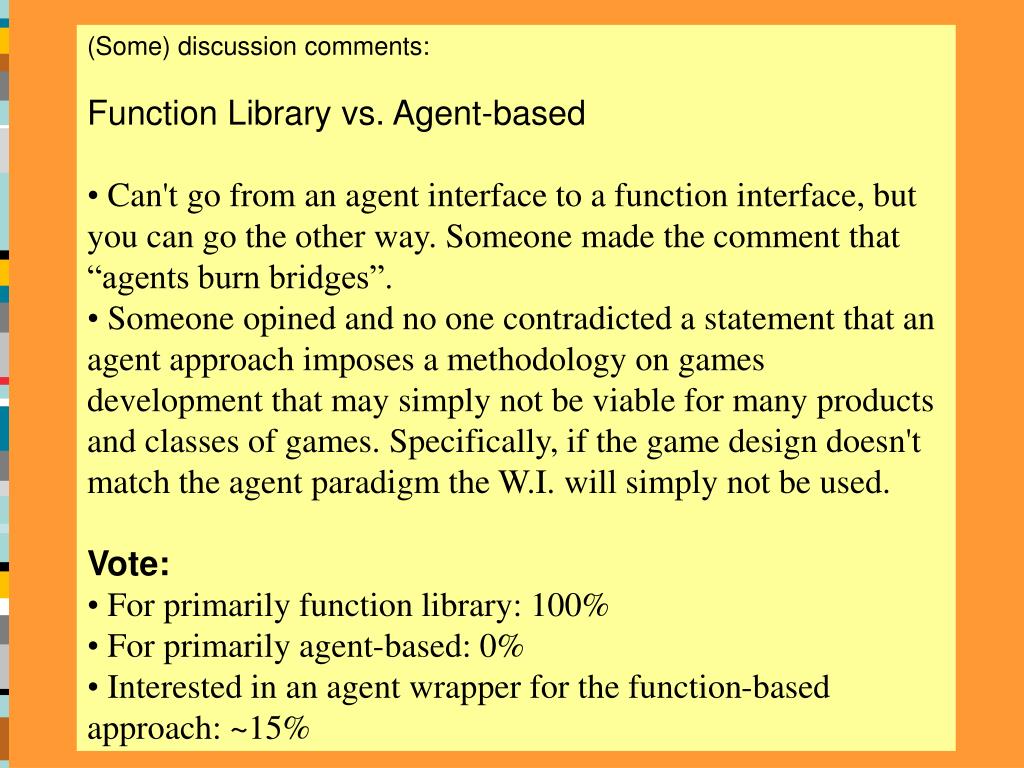 (Some) discussion comments:

Function Library vs. Agent-based

• Can't go from an agent interface to a function interface, but you can go the other way. Someone made the comment that “agents burn bridges”.
• Someone opined and no one contradicted a statement that an agent approach imposes a methodology on games development that may simply not be viable for many products and classes of games. Specifically, if the game design doesn't match the agent paradigm the W.I. will simply not be used.

Vote:
• For primarily function library: 100%
• For primarily agent-based: 0%
• Interested in an agent wrapper for the function-based approach: ~15%